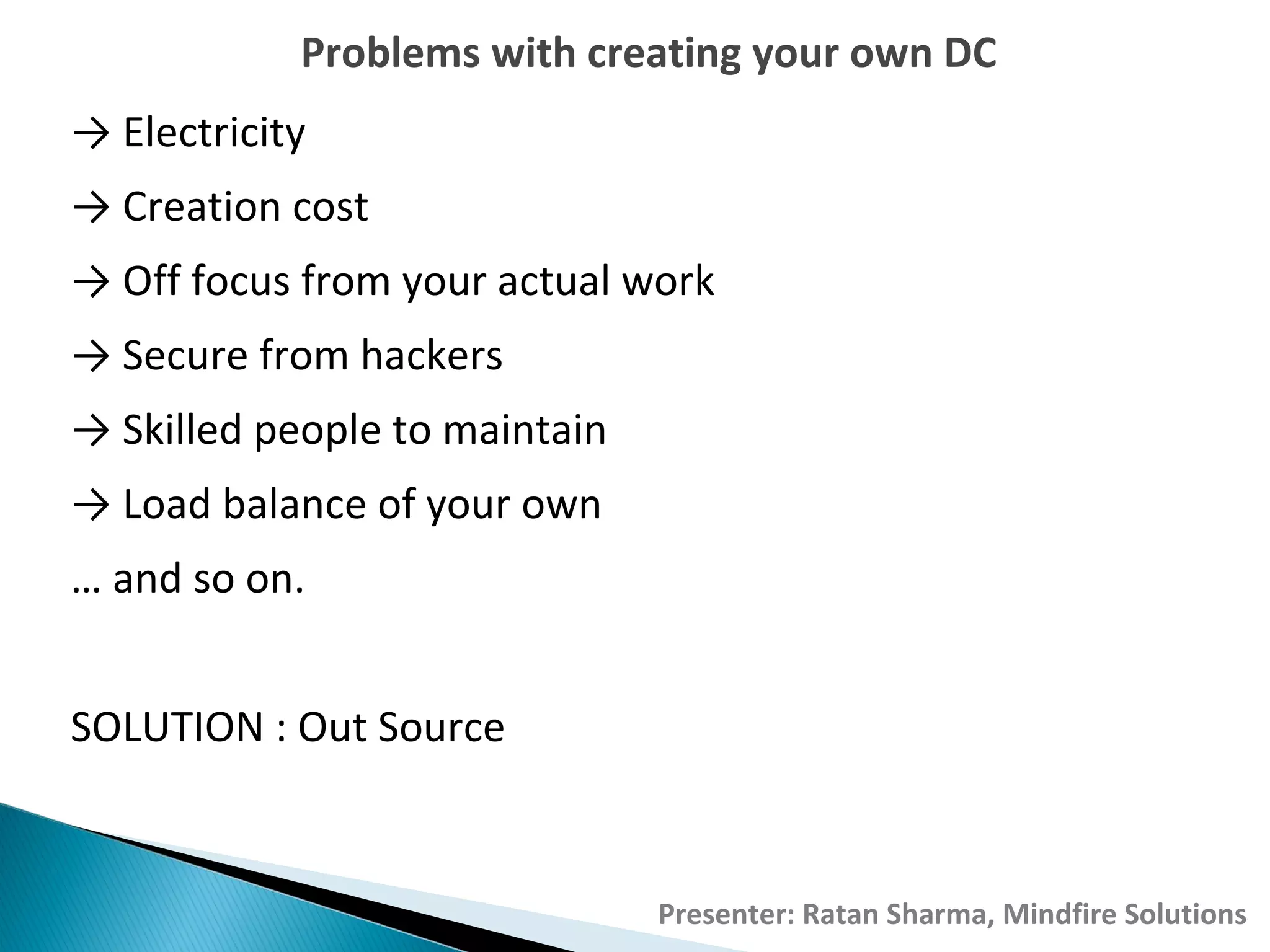 Problems with creating your own DC

→ Electricity

→ Creation cost

→ Off focus from your actual work

→ Secure from hackers

→ Skilled people to maintain

→ Load balance of your own

… and so on.

SOLUTION : Out Source

Presenter: Ratan Sharma, Mindfire Solutions